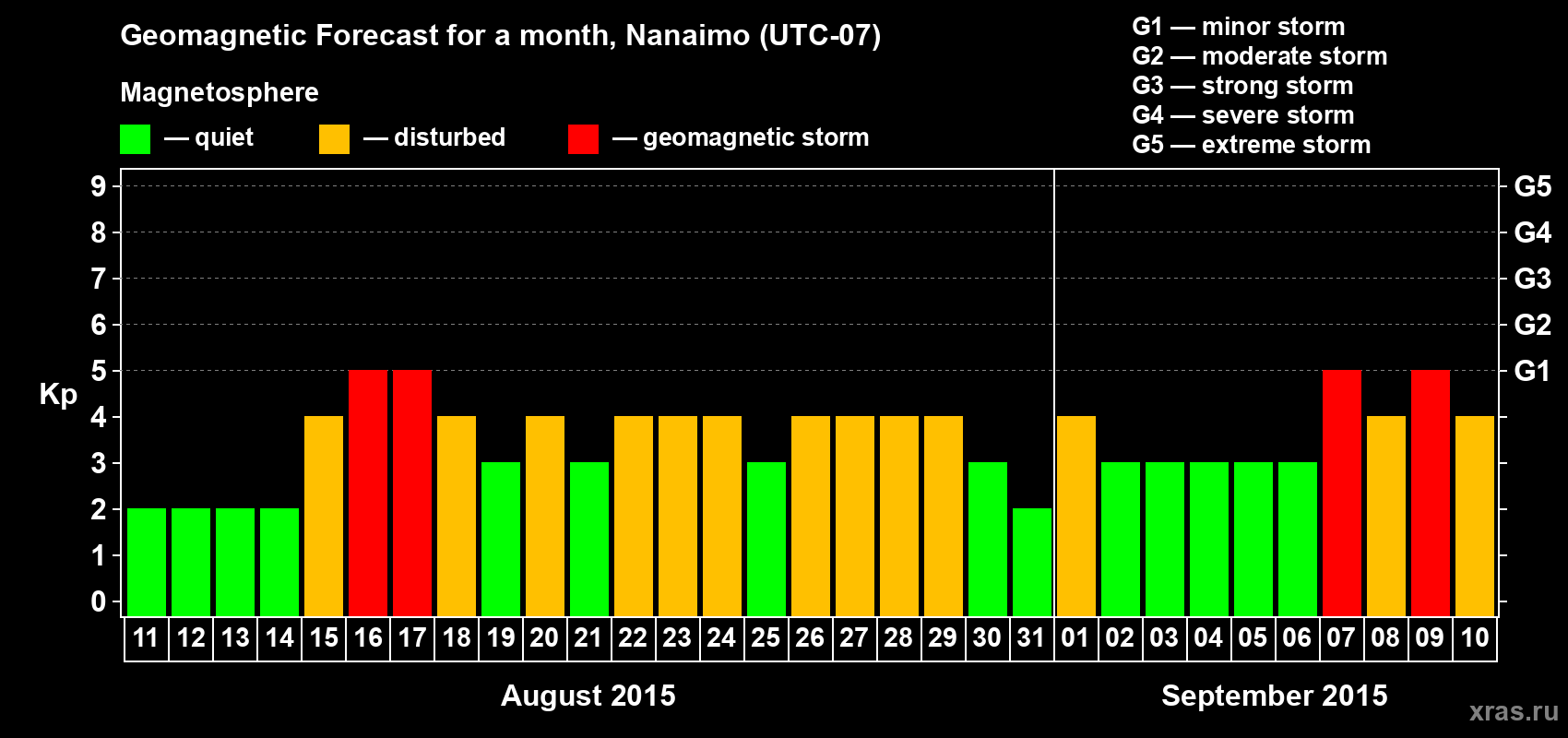 Geomagnetic Forecast for a month, Nanaimo (UTC-07)

Magnetosphere

— quiet — disturbed — geomagnetic storm

G1 — minor storm
G2 — moderate storm
G3 — strong storm
G4 — severe storm
G5 — extreme storm

Kp

9 8 7 6 5 4 3 2 1 0

G5 G4 G3 G2 G1

11 12 13 14 15 16 17 18 19 20 21 22 23 24 25 26 27 28 29 30 31 01 02 03 04 05 06 07 08 09 10

August 2015

September 2015

xras.ru